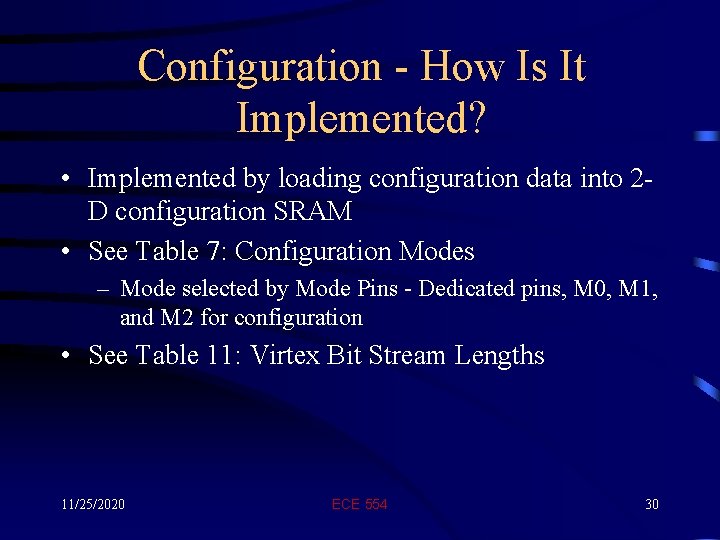 Configuration - How Is It Implemented?

• Implemented by loading configuration data into 2-D configuration SRAM

• See Table 7: Configuration Modes

– Mode selected by Mode Pins - Dedicated pins, M0, M1, and M2 for configuration

• See Table 11: Virtex Bit Stream Lengths

11/25/2020

ECE 554

30